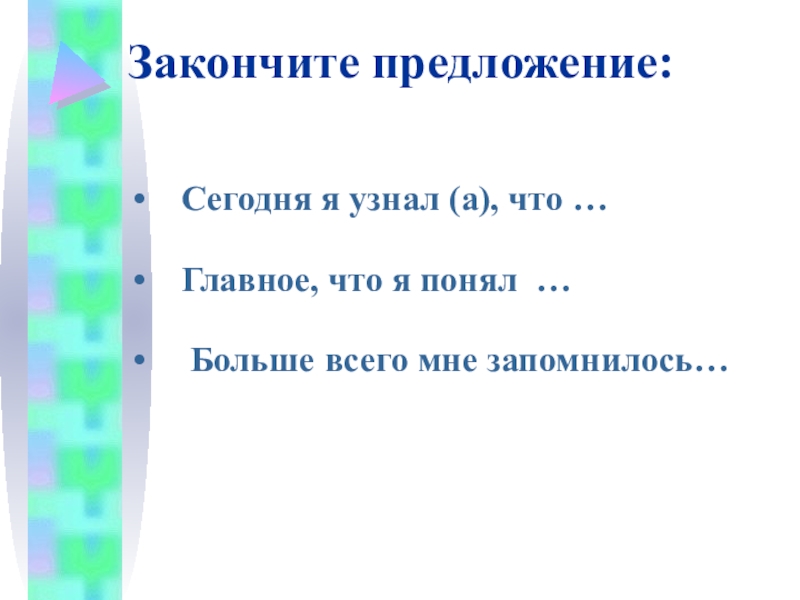 Закончите предложение:

• Сегодня я узнал (а), что …

• Главное, что я понял …

• Больше всего мне запомнилось…